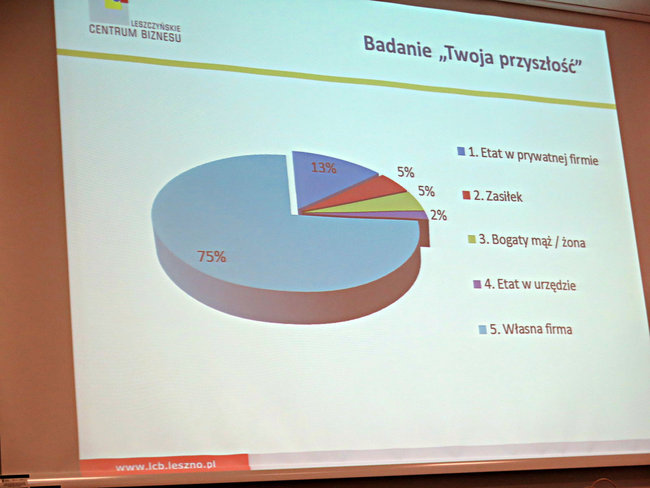 LESZCZYŃSKIE
CENTRUM BIZNESU

Badanie „Twoja przyszłość"

13%
5%
5%
2%
75%

1. Etat w prywatnej firmie
2. Zasiłek
3. Bogaty mąż / żona
4. Etat w urzędzie
5. Własna firma

www.lcb.leszno.pl